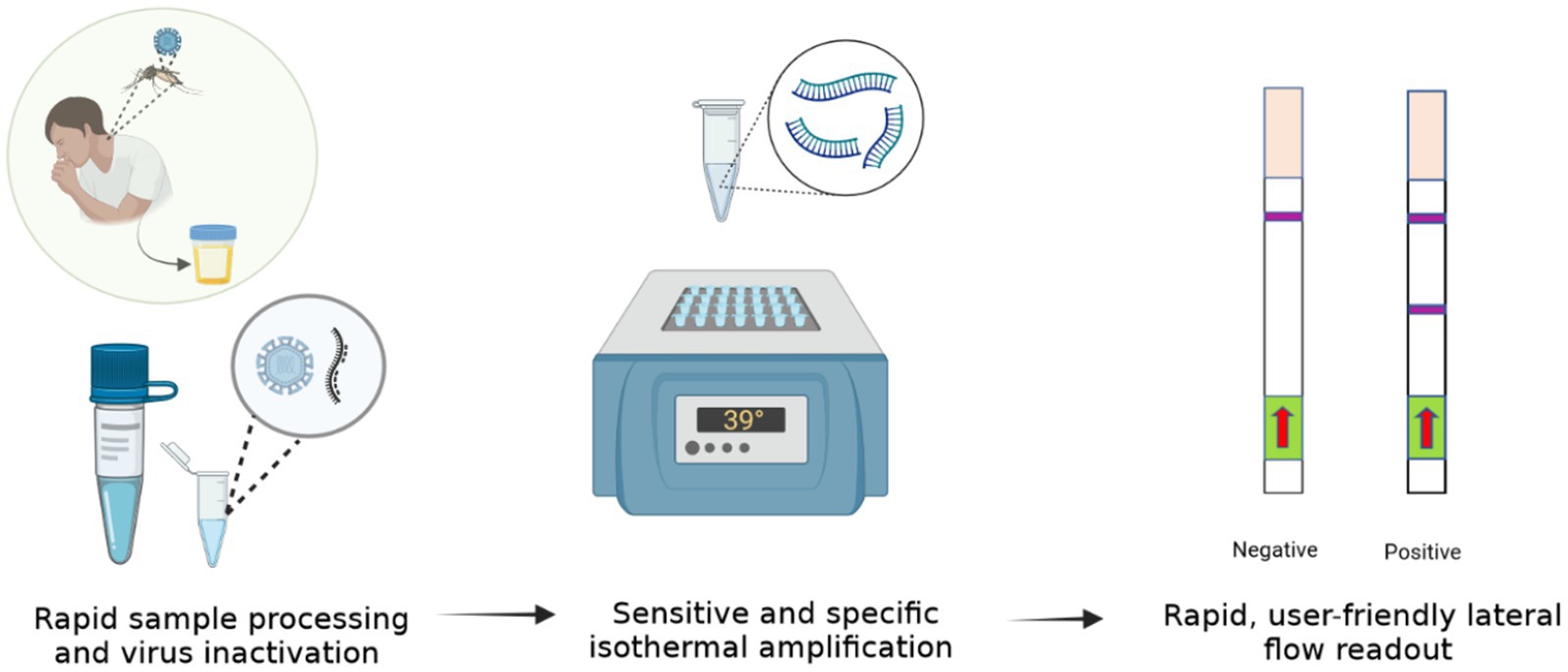 39°

Negative

Positive

Rapid sample processing and virus inactivation

Sensitive and specific isothermal amplification

Rapid, user-friendly lateral flow readout